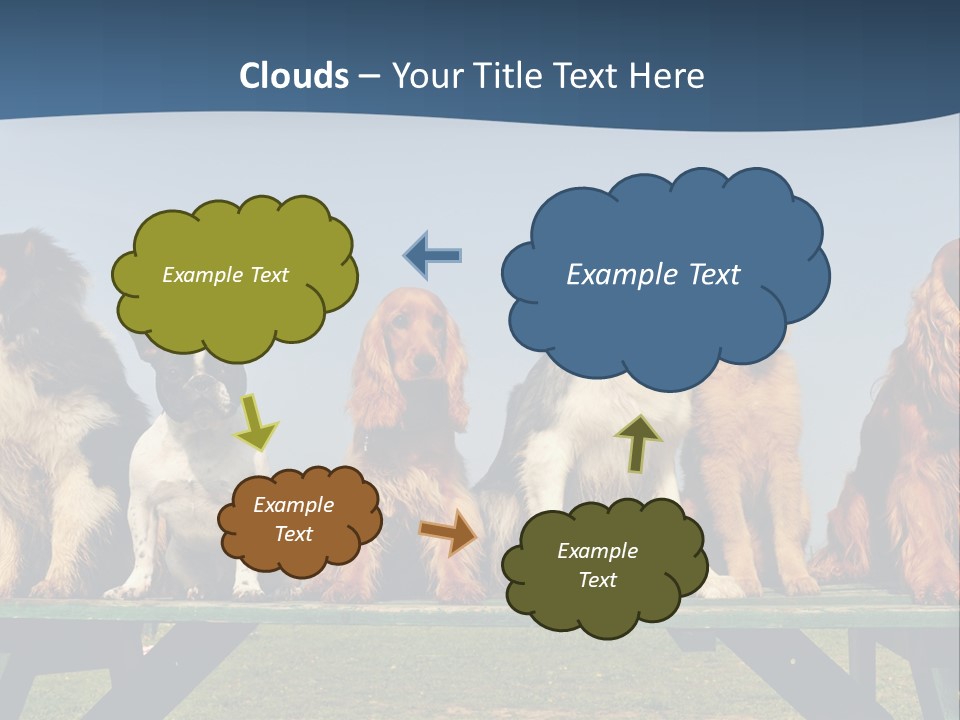 Clouds – Your Title Text Here

Example Text

Example Text

Example Text

Example Text